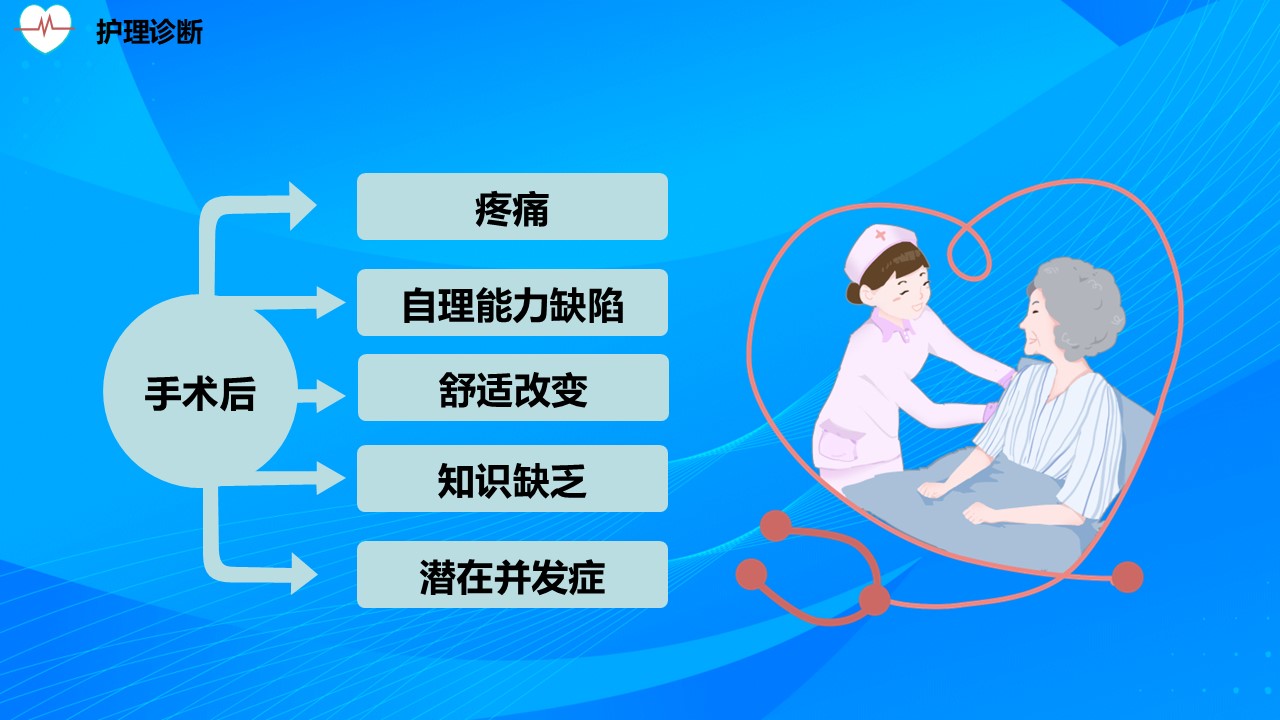 护理诊断

手术后

疼痛

自理能力缺陷

舒适改变

知识缺乏

潜在并发症